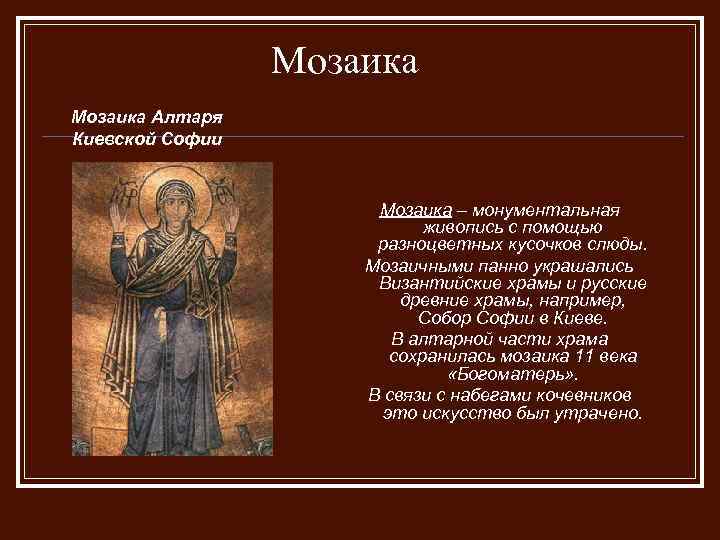 Мозаика

Мозаика Алтаря Киевской Софии

Мозаика – монументальная живопись с помощью разноцветных кусочков слюды.

Мозаичными панно украшались Византийские храмы и русские древние храмы, например, Собор Софии в Киеве.

В алтарной части храма сохранилась мозаика 11 века «Богоматерь».

В связи с набегами кочевников это искусство был утрачено.